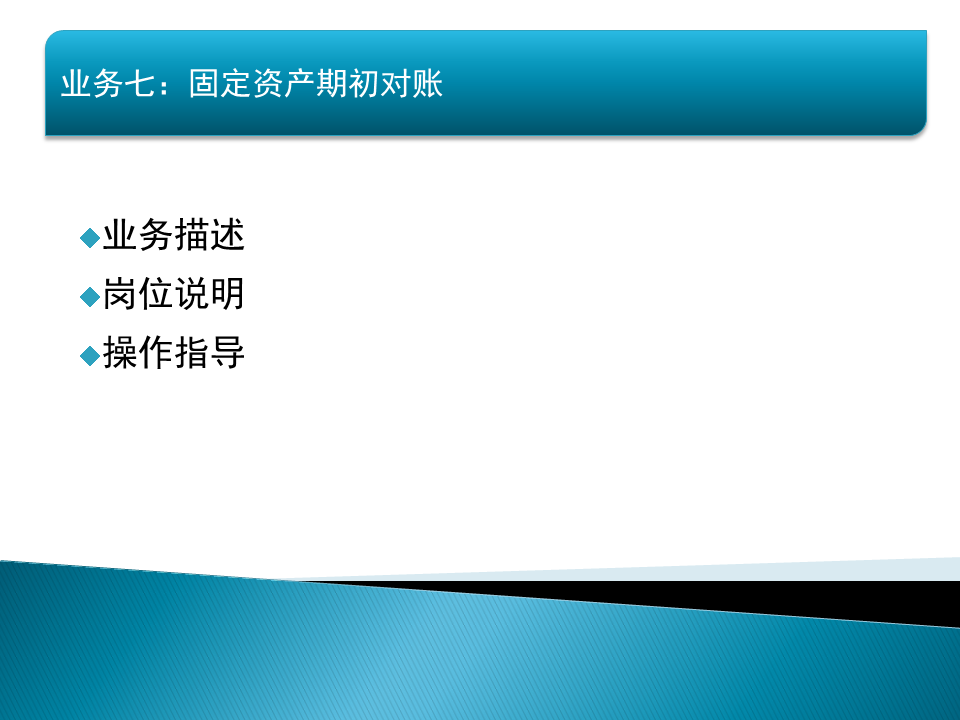 业务七：固定资产期初对账

◆业务描述
◆岗位说明
◆操作指导